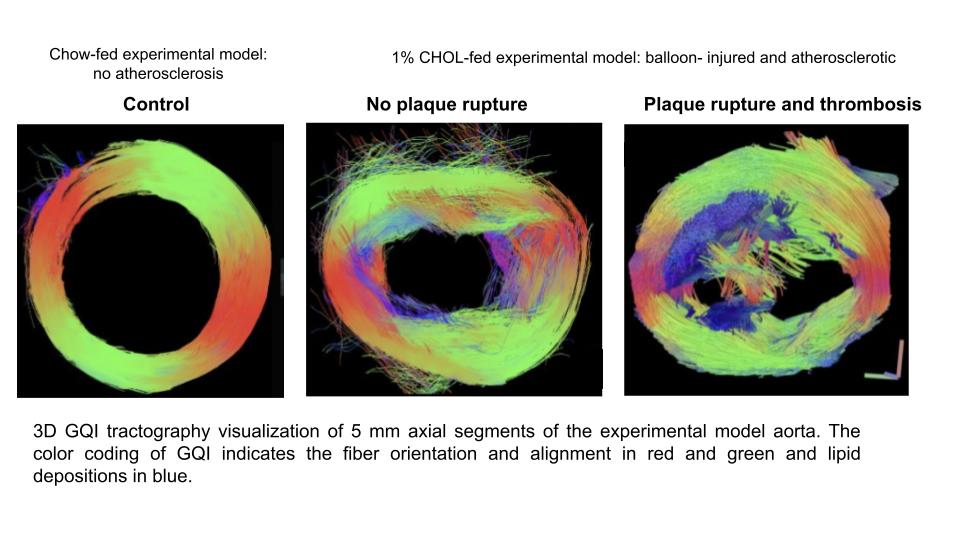 Chow-fed experimental model: no atherosclerosis

1% CHOL-fed experimental model: balloon- injured and atherosclerotic

Control

No plaque rupture

Plaque rupture and thrombosis

3D GQI tractography visualization of 5 mm axial segments of the experimental model aorta. The color coding of GQI indicates the fiber orientation and alignment in red and green and lipid depositions in blue.